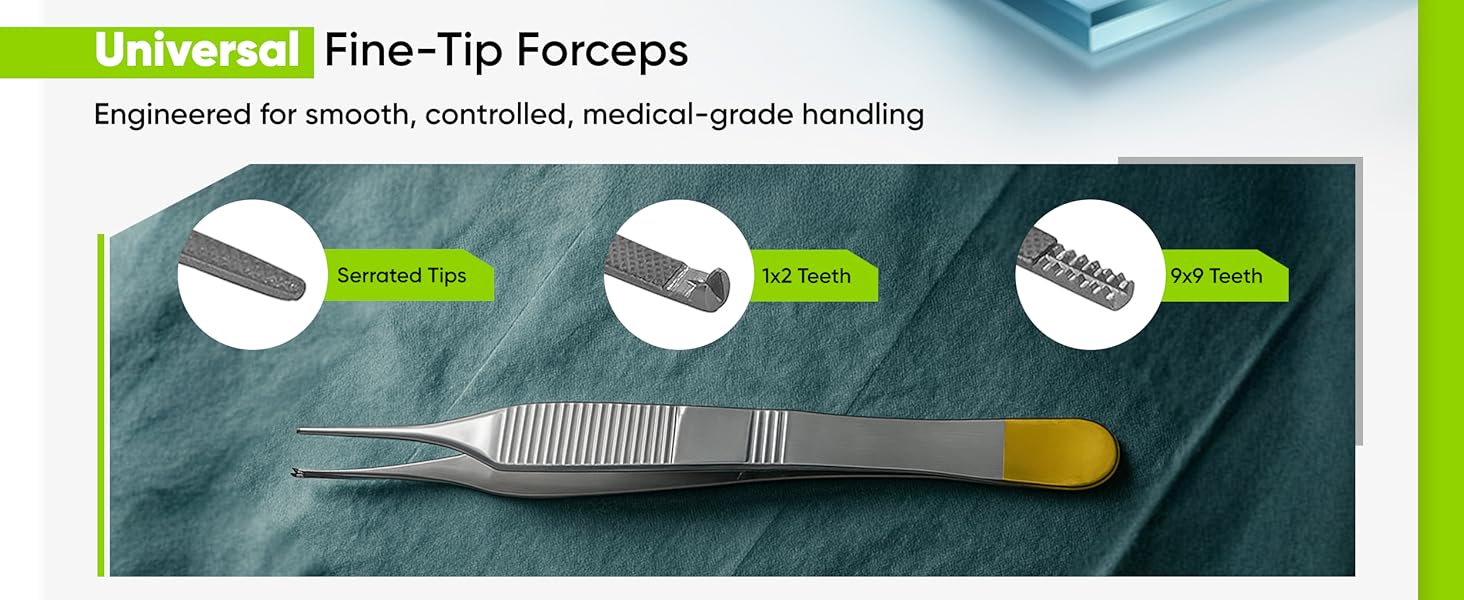 Universal Fine-Tip Forceps

Engineered for smooth, controlled, medical-grade handling

Serrated Tips

1x2 Teeth

9x9 Teeth